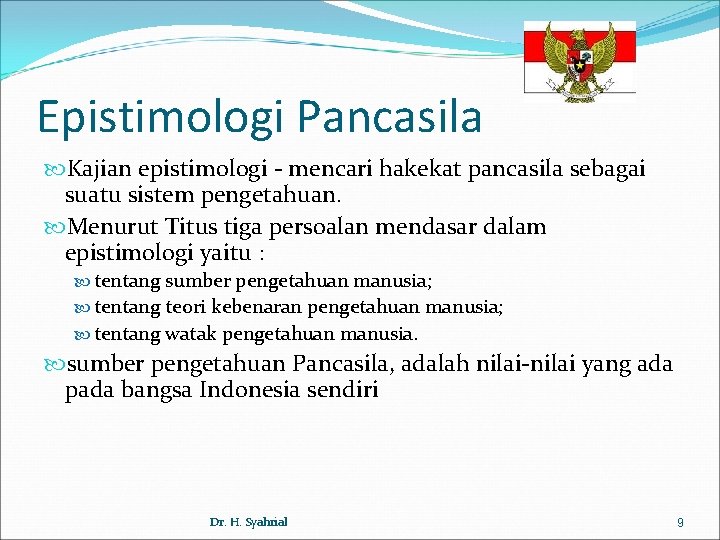 Epistimologi Pancasila

Kajian epistimologi - mencari hakekat pancasila sebagai suatu sistem pengetahuan.

Menurut Titus tiga persoalan mendasar dalam epistimologi yaitu :

tentang sumber pengetahuan manusia;

tentang teori kebenaran pengetahuan manusia;

tentang watak pengetahuan manusia.

sumber pengetahuan Pancasila, adalah nilai-nilai yang ada pada bangsa Indonesia sendiri

Dr. H. Syahrial

9